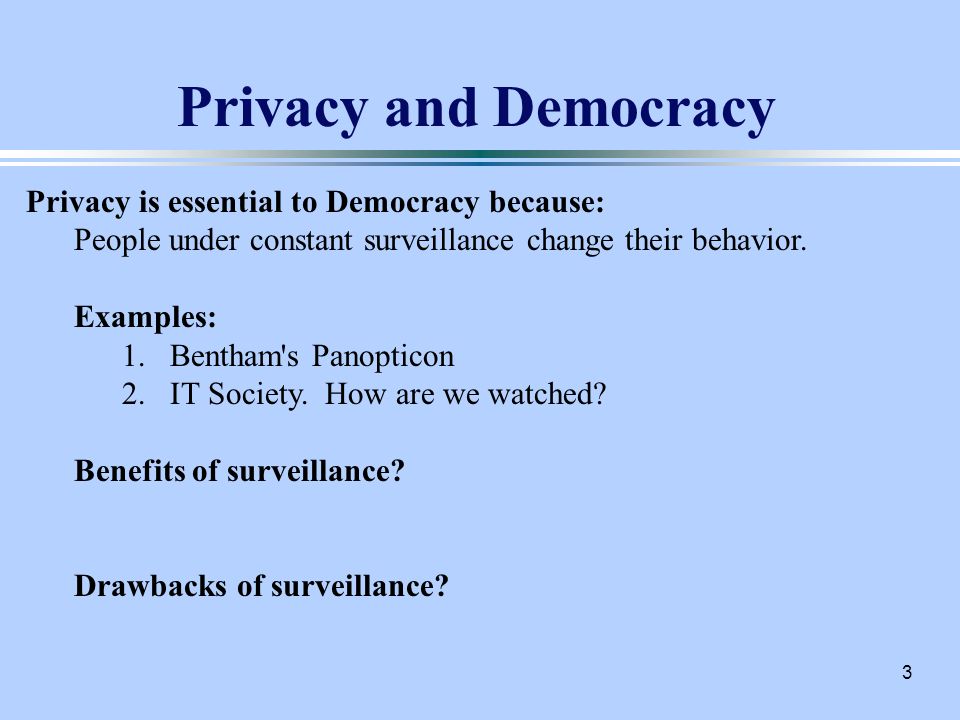 Privacy and Democracy

Privacy is essential to Democracy because:
People under constant surveillance change their behavior.

Examples:
1. Bentham's Panopticon
2. IT Society. How are we watched?

Benefits of surveillance?

Drawbacks of surveillance?

3